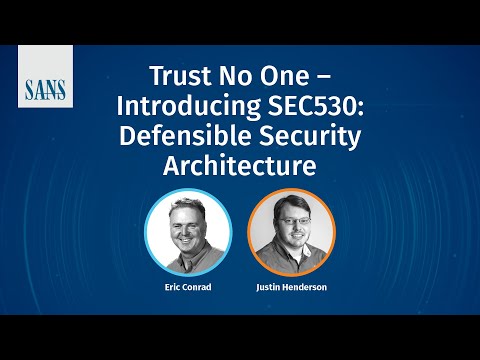 SANS

Trust No One – Introducing SEC530: Defensible Security Architecture

Eric Conrad

Justin Henderson